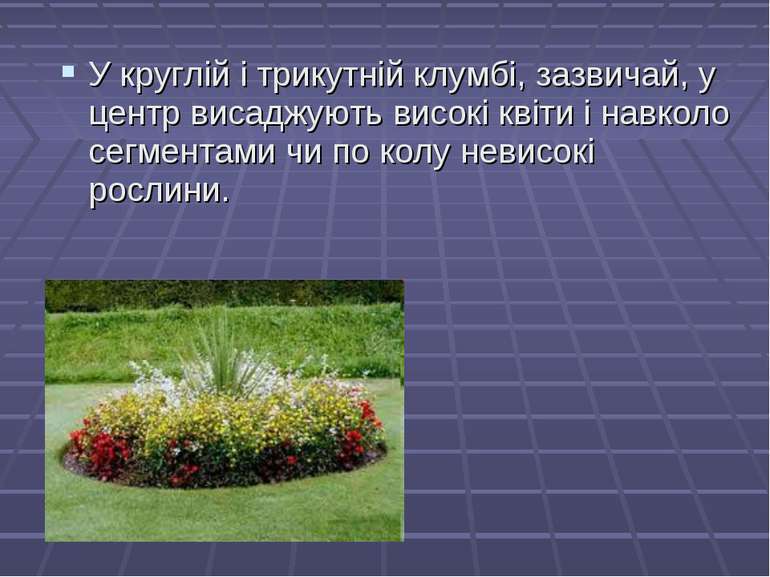 У круглій і трикутній клумбі, зазвичай, у центр висаджують високі квіти і навколо сегментами чи по колу невисокі рослини.